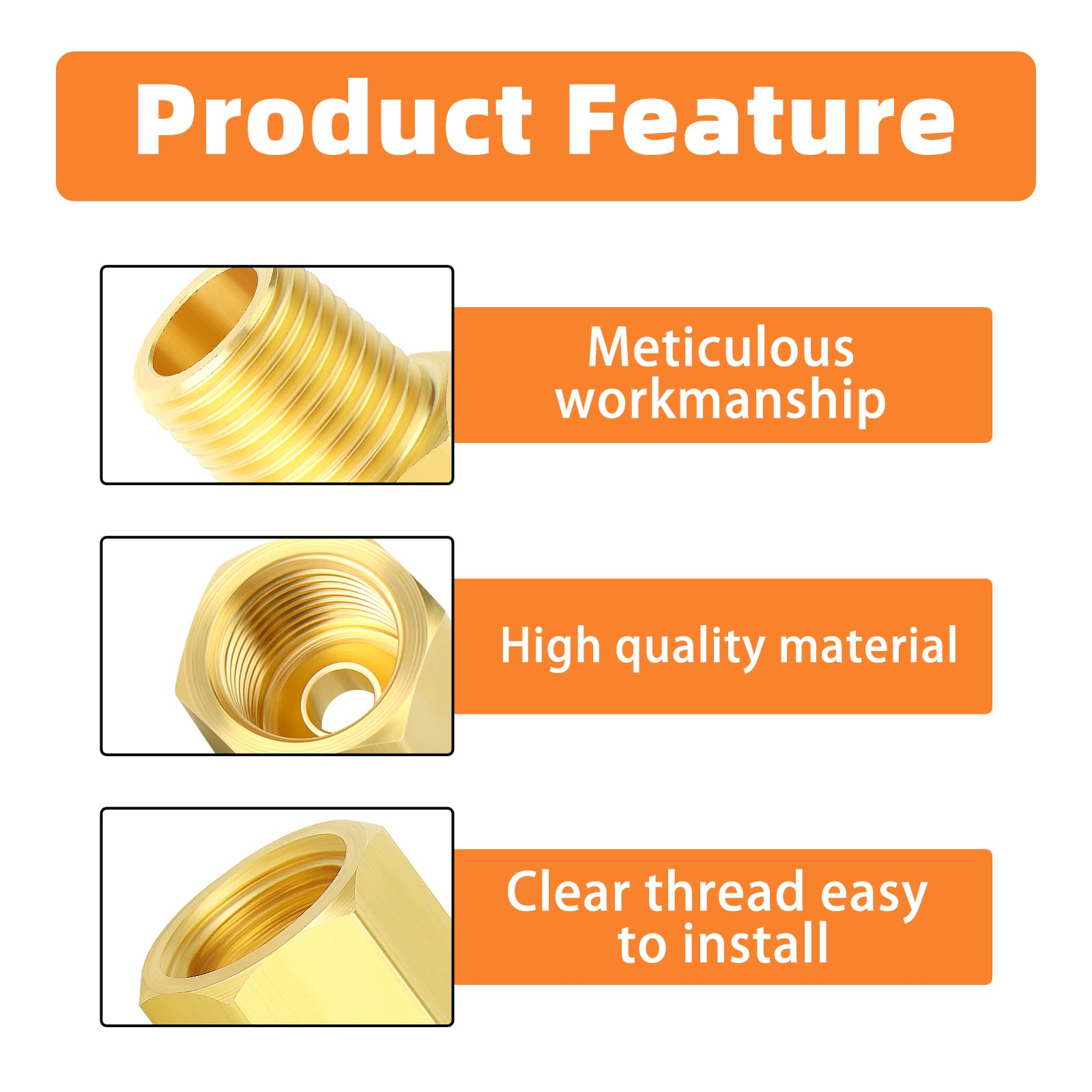 Product Feature

Meticulous workmanship

High quality material

Clear thread easy to install